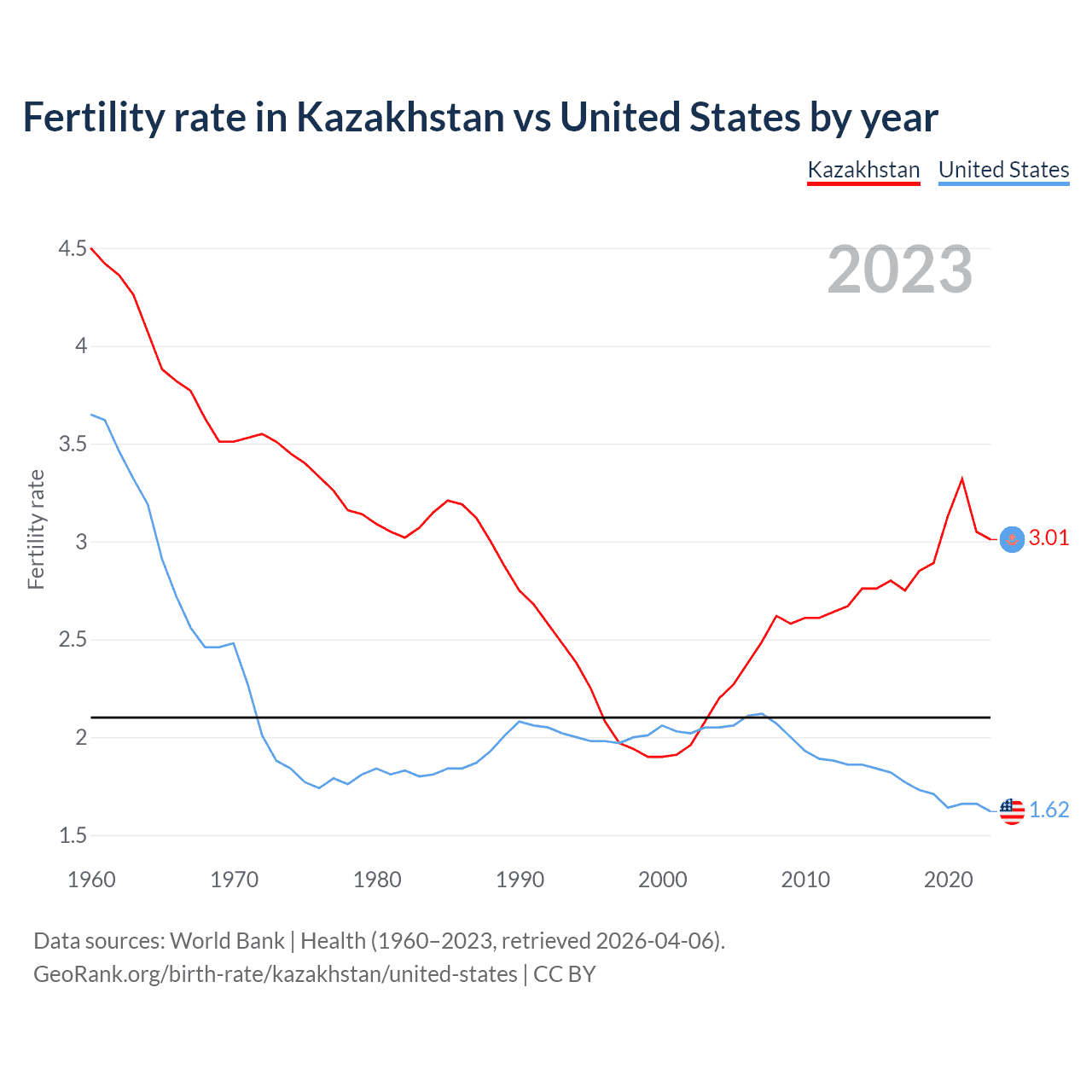 Fertility rate in Kazakhstan vs United States by year

Kazakhstan United States

2023

Fertility rate

4.5
4
3.5
3
2.5
2
1.5

3.01
1.62

1960 1970 1980 1990 2000 2010 2020

Data sources: World Bank | Health (1960–2023, retrieved 2026-04-06).
GeoRank.org/birth-rate/kazakhstan/united-states | CC BY